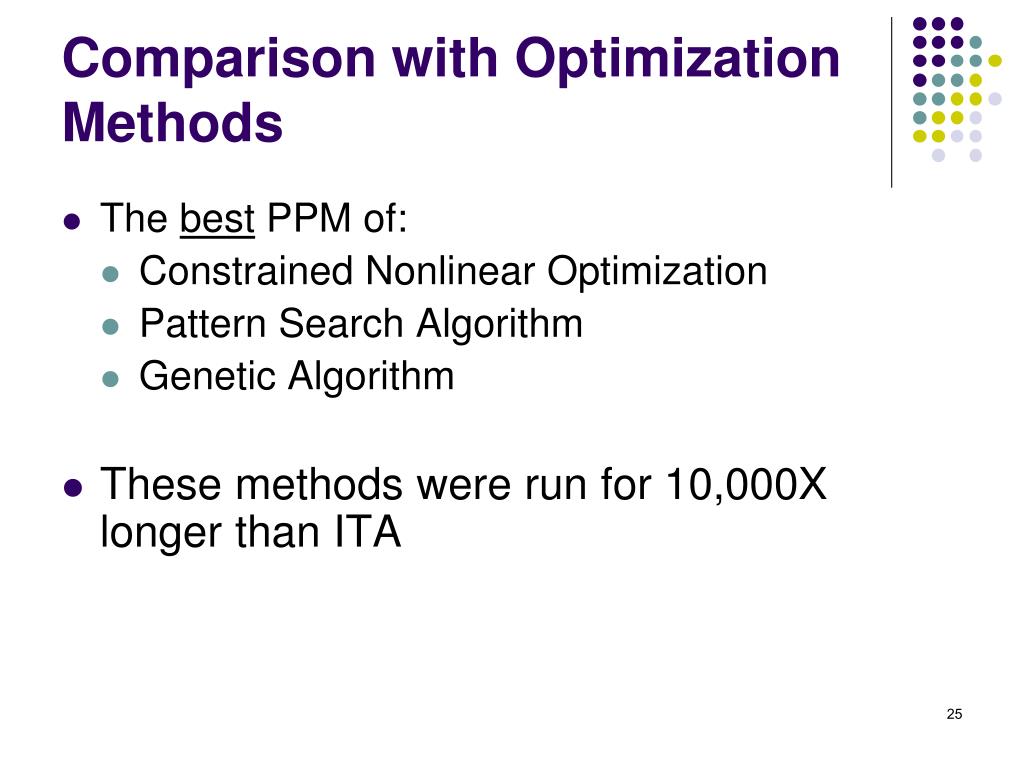 Comparison with Optimization Methods

- The best PPM of:
  - Constrained Nonlinear Optimization
  - Pattern Search Algorithm
  - Genetic Algorithm

- These methods were run for 10,000X longer than ITA

25